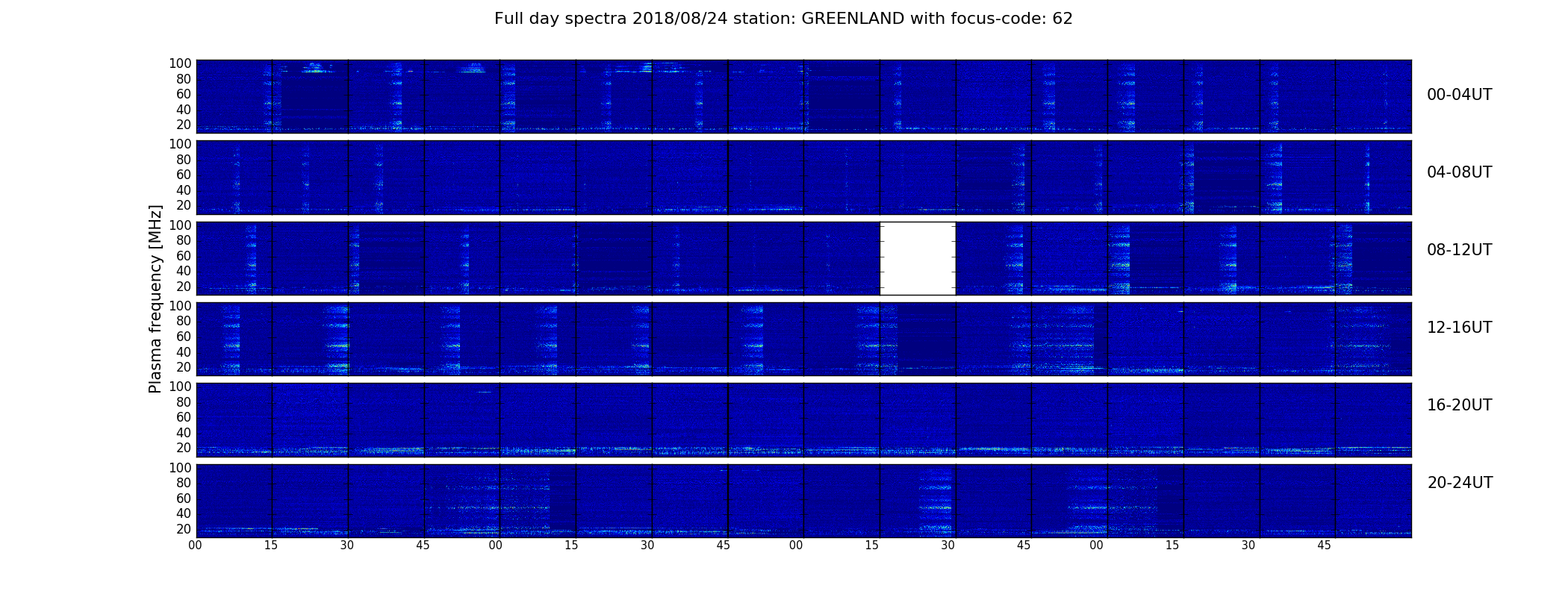 Full day spectra 2018/08/24 station: GREENLAND with focus-code: 62

Plasma frequency [MHz]

100
80
60
40
20
00-04UT

100
80
60
40
20
04-08UT

100
80
60
40
20
08-12UT

100
80
60
40
20
12-16UT

100
80
60
40
20
16-20UT

100
80
60
40
20
20-24UT

00 15 30 45 00 15 30 45 00 15 30 45 00 15 30 45